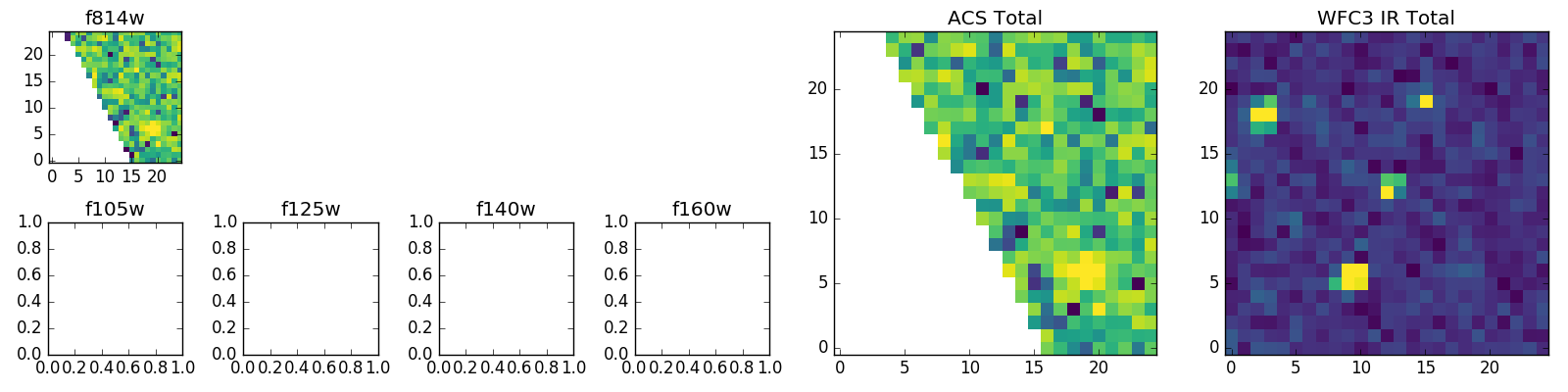 f814w

20
15
10
5
0

0 5 10 15 20

f105w

1.0
0.8
0.6
0.4
0.2
0.0

0.0 0.2 0.4 0.6 0.8 1.0

f125w

1.0
0.8
0.6
0.4
0.2
0.0

0.0 0.2 0.4 0.6 0.8 1.0

f140w

1.0
0.8
0.6
0.4
0.2
0.0

0.0 0.2 0.4 0.6 0.8 1.0

f160w

1.0
0.8
0.6
0.4
0.2
0.0

0.0 0.2 0.4 0.6 0.8 1.0

ACS Total

20
15
10
5
0

0 5 10 15 20

WFC3 IR Total

20
15
10
5
0

0 5 10 15 20